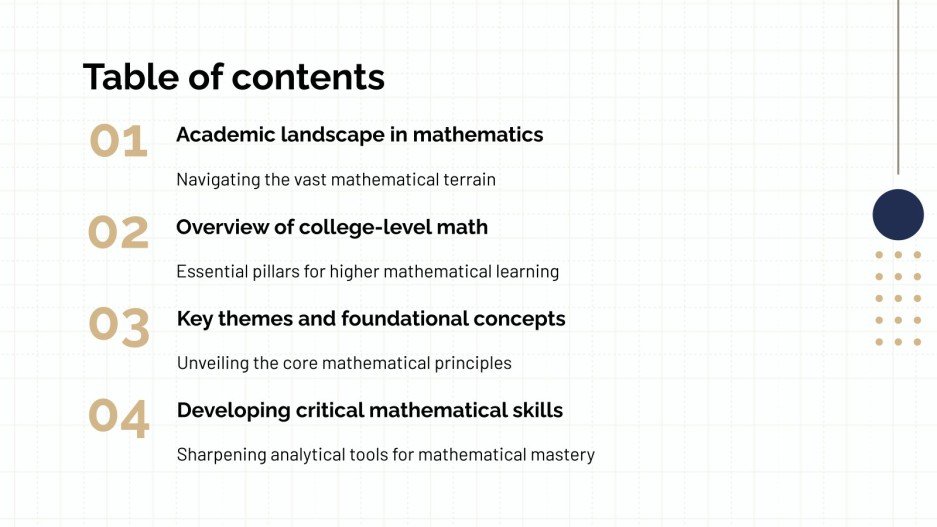 Table of contents

01 Academic landscape in mathematics

Navigating the vast mathematical terrain

02 Overview of college-level math

Essential pillars for higher mathematical learning

03 Key themes and foundational concepts

Unveiling the core mathematical principles

04 Developing critical mathematical skills

Sharpening analytical tools for mathematical mastery